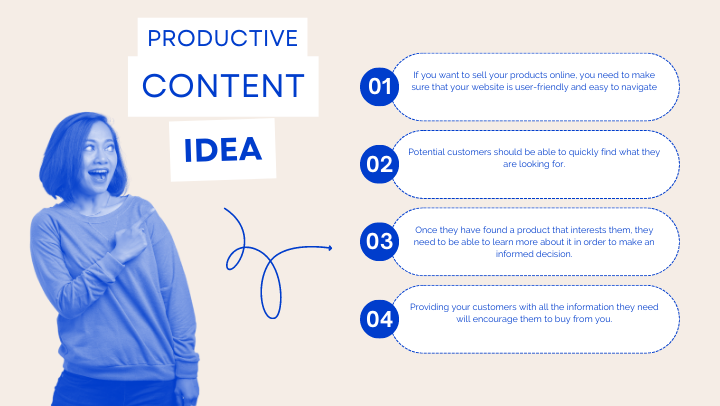 PRODUCTIVE
CONTENT
IDEA

01
If you want to sell your products online, you need to make sure that your website is user-friendly and easy to navigate

02
Potential customers should be able to quickly find what they are looking for.

03
Once they have found a product that interests them, they need to be able to learn more about it in order to make an informed decision.

04
Providing your customers with all the information they need will encourage them to buy from you.